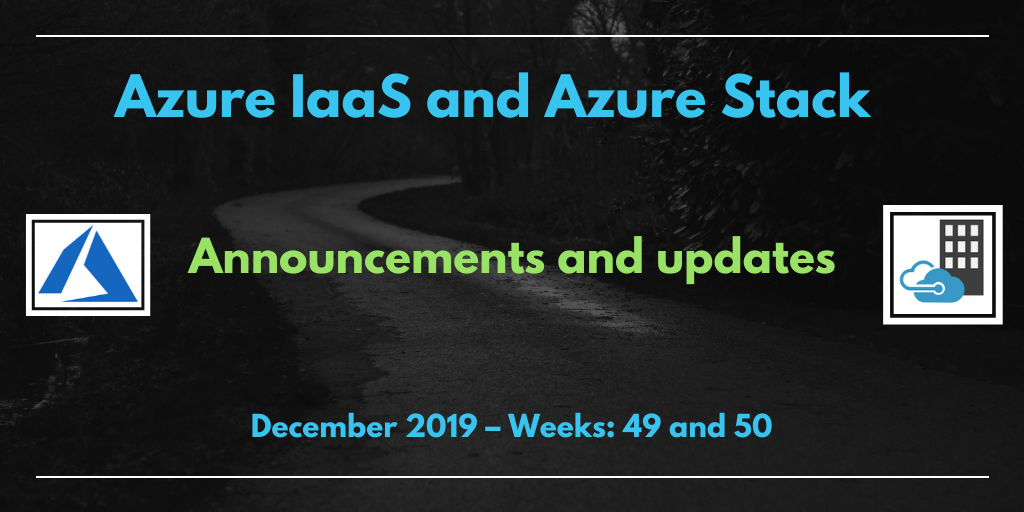 Azure IaaS and Azure Stack

Announcements and updates

December 2019 – Weeks: 49 and 50